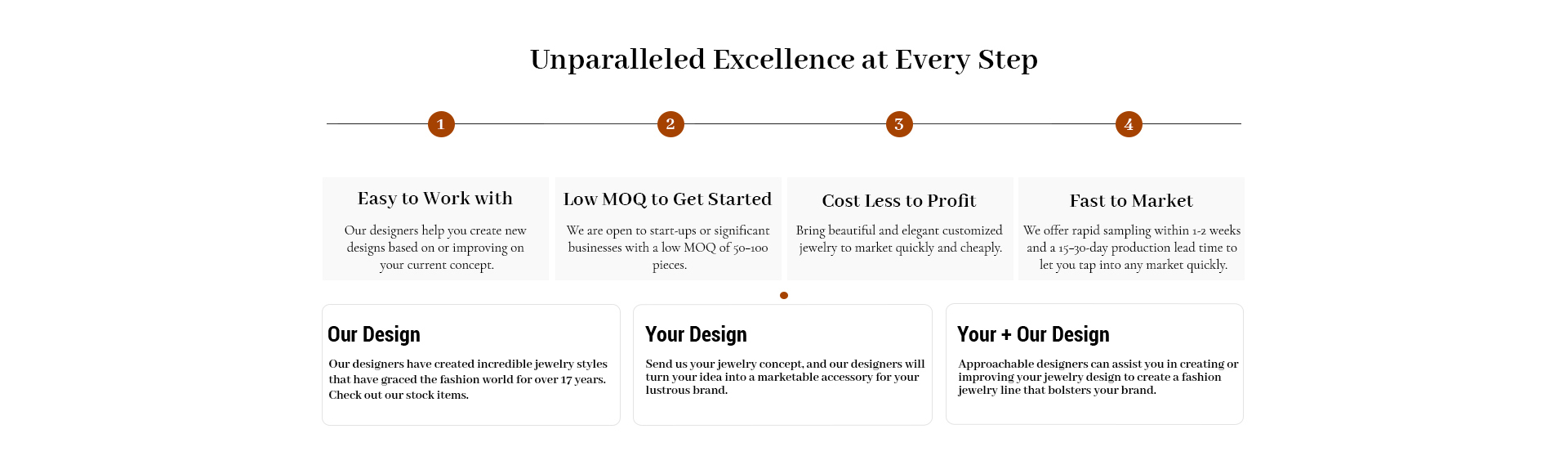 Unparalleled Excellence at Every Step

1

2

3

4

Easy to Work with

Our designers help you create new designs based on or improving on your current concept.

Low MOQ to Get Started

We are open to start-ups or significant businesses with a low MOQ of 50-100 pieces.

Cost Less to Profit

Bring beautiful and elegant customized jewelry to market quickly and cheaply.

Fast to Market

We offer rapid sampling within 1-2 weeks and a 15-30-day production lead time to let you tap into any market quickly.

Our Design

Our designers have created incredible jewelry styles that have graced the fashion world for over 17 years. Check out our stock items.

Your Design

Send us your jewelry concept, and our designers will turn your idea into a marketable accessory for your lustrous brand.

Your + Our Design

Approachable designers can assist you in creating or improving your jewelry design to create a fashion jewelry line that bolsters your brand.